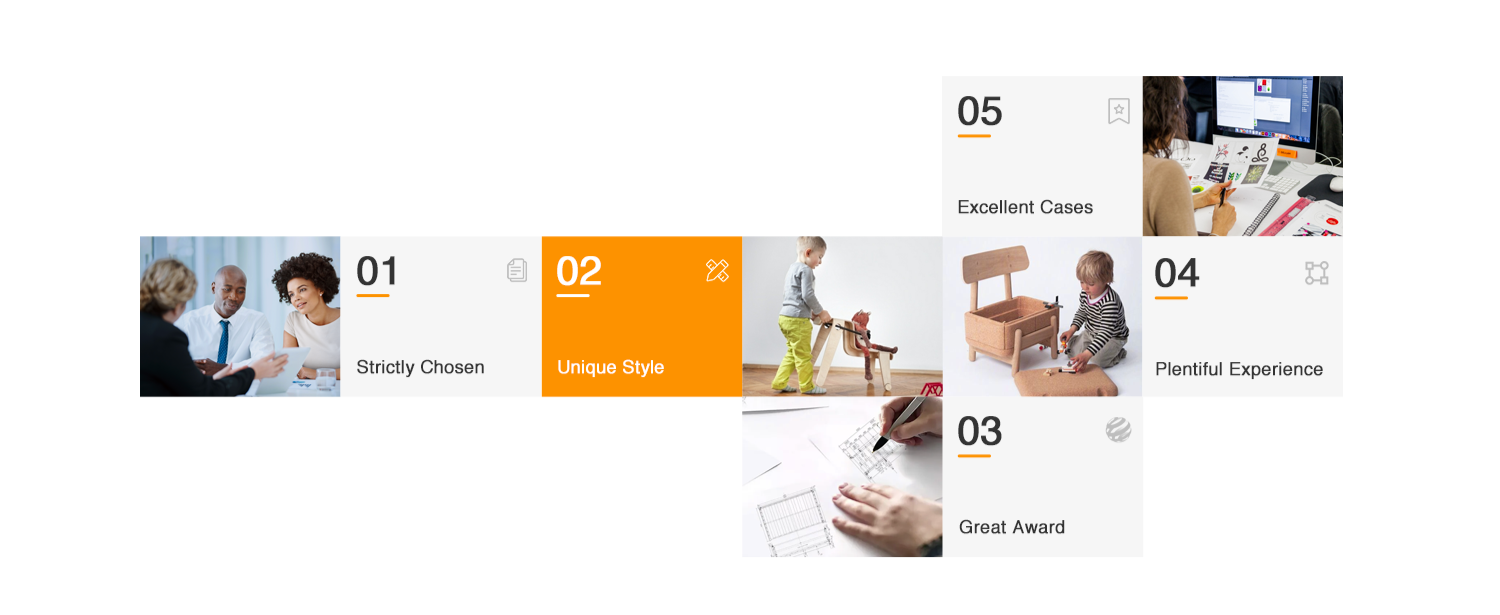 05

Excellent Cases

01

Strictly Chosen

02

Unique Style

04

Plentiful Experience

03

Great Award